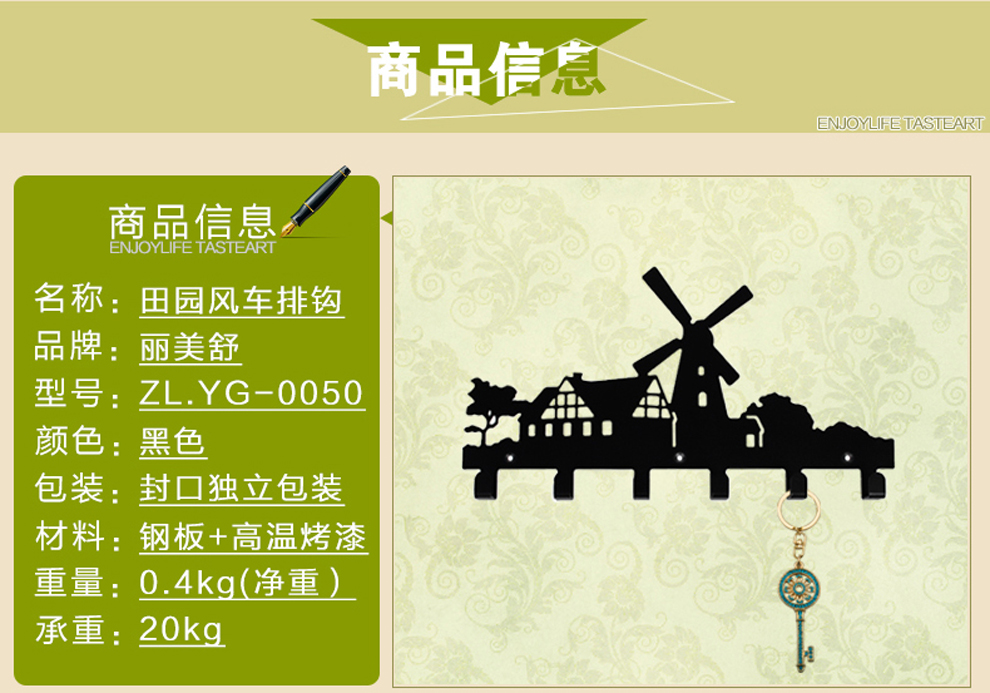 商品信息

ENJOYLIFE TASTEART

商品信息
ENJOYLIFE TASTEART

名称：田园风车排钩
品牌：丽美舒
型号：ZL.YG-0050
颜色：黑色
包装：封口独立包装
材料：钢板+高温烤漆
重量：0.4kg(净重)
承重：20kg